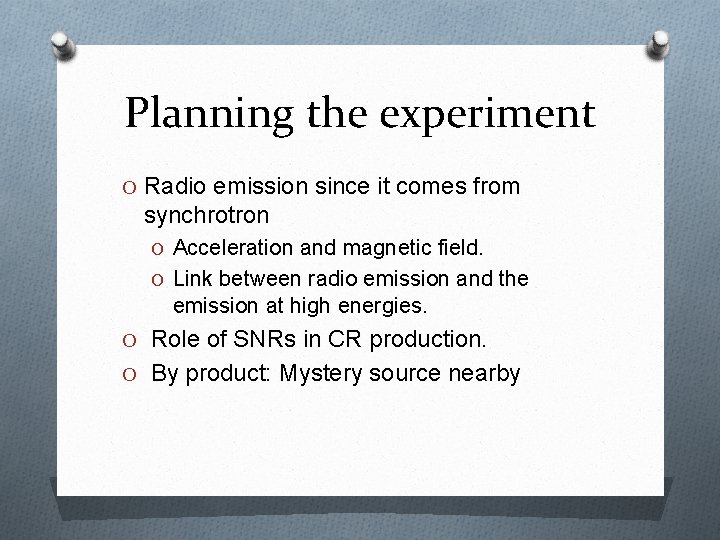 Planning the experiment

O Radio emission since it comes from synchrotron

O Acceleration and magnetic field.

O Link between radio emission and the emission at high energies.

O Role of SNRs in CR production.

O By product: Mystery source nearby